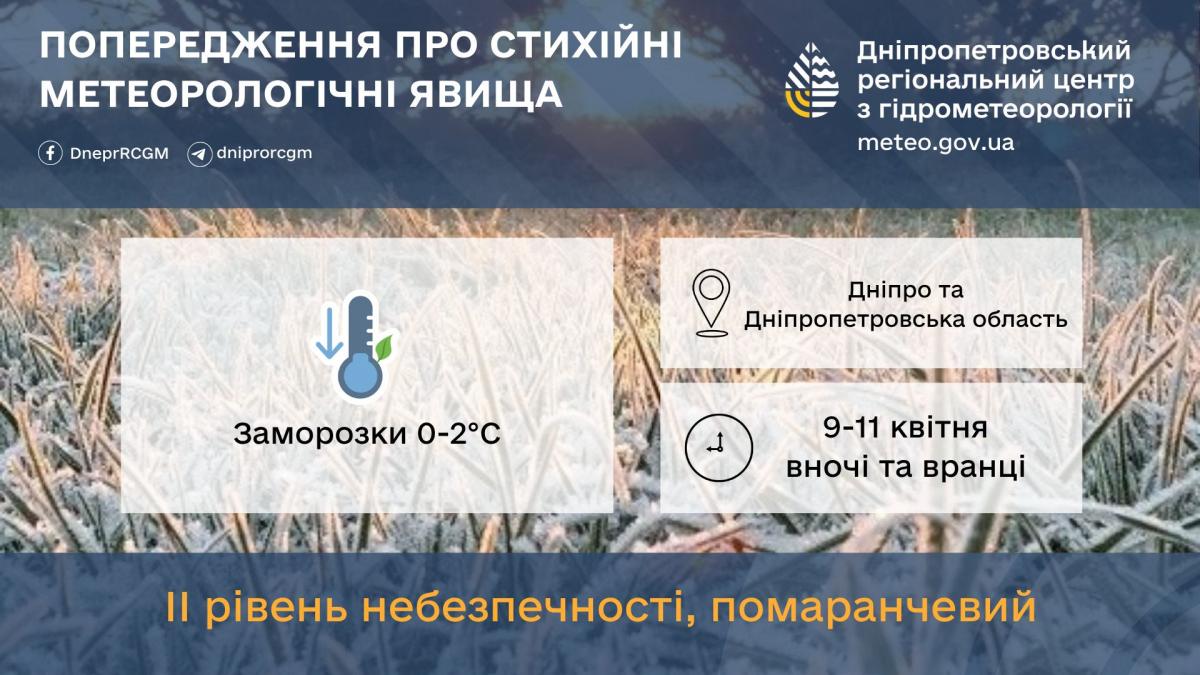 ПОПЕРЕДЖЕННЯ ПРО СТИХІЙНІ МЕТЕОРОЛОГІЧНІ ЯВИЩА

DneprRCGM dniprorcgm

Дніпропетровський регіональний центр з гідрометеорології
meteo.gov.ua

Заморозки 0-2°C

Дніпро та Дніпропетровська область

9-11 квітня вночі та вранці

II рівень небезпечності, помаранчевий